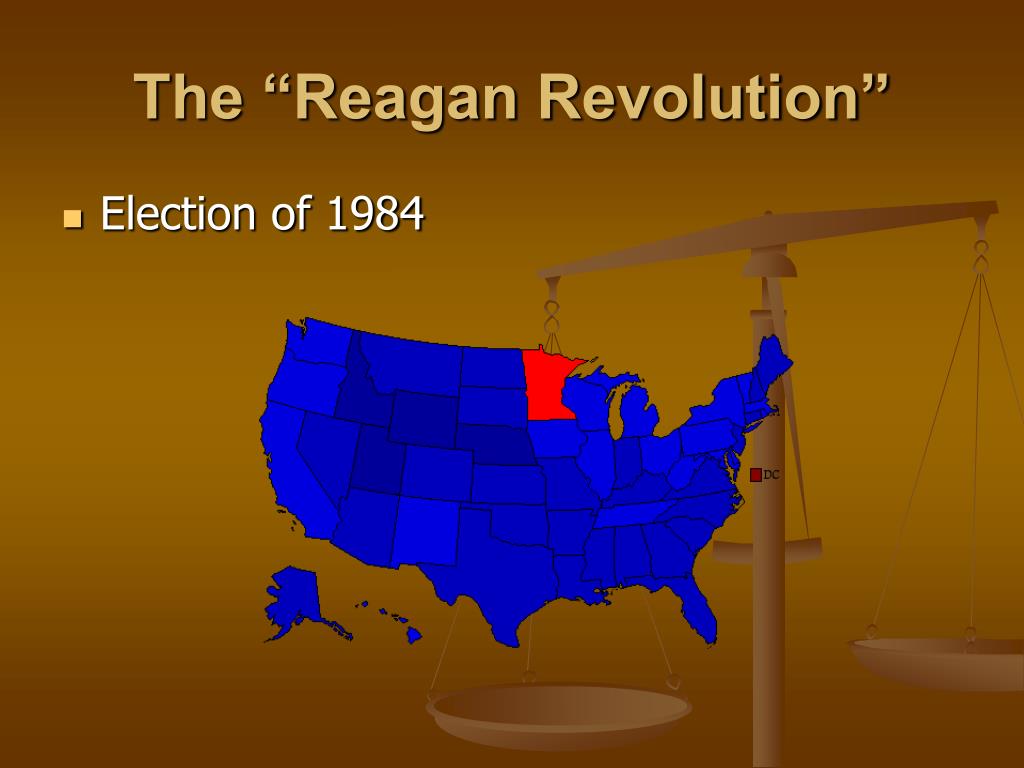 The “Reagan Revolution”

Election of 1984

DC